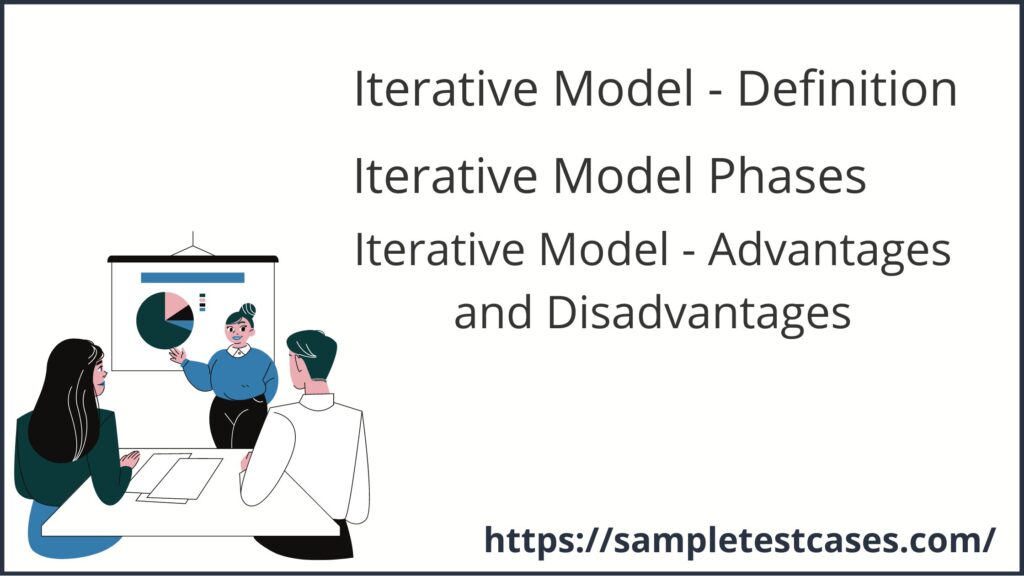 Iterative Model - Definition

Iterative Model Phases

Iterative Model - Advantages and Disadvantages

https://sampletestcases.com/